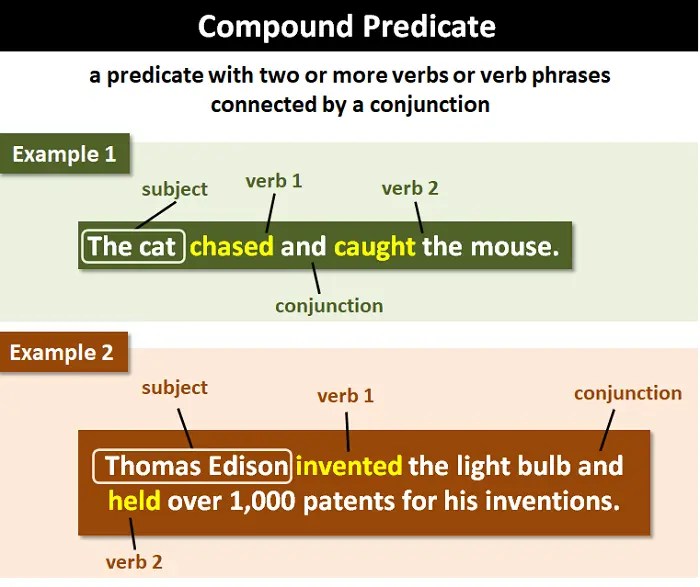 Compound Predicate

a predicate with two or more verbs or verb phrases connected by a conjunction

Example 1

subject
verb 1
verb 2

The cat chased and caught the mouse.

conjunction

Example 2

subject
verb 1
conjunction

Thomas Edison invented the light bulb and held over 1,000 patents for his inventions.

verb 2